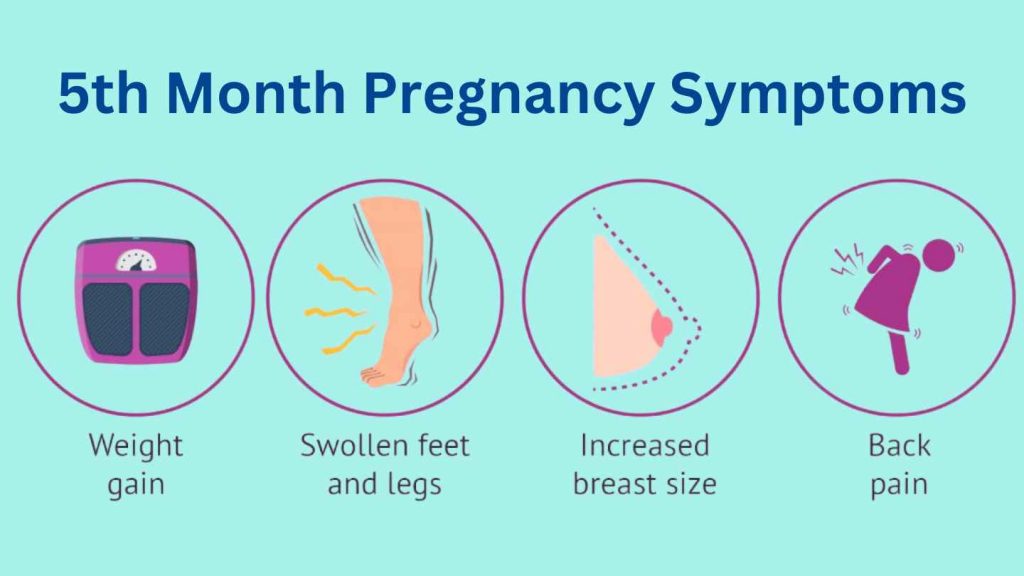 5th Month Pregnancy Symptoms

Weight gain

Swollen feet and legs

Increased breast size

Back pain